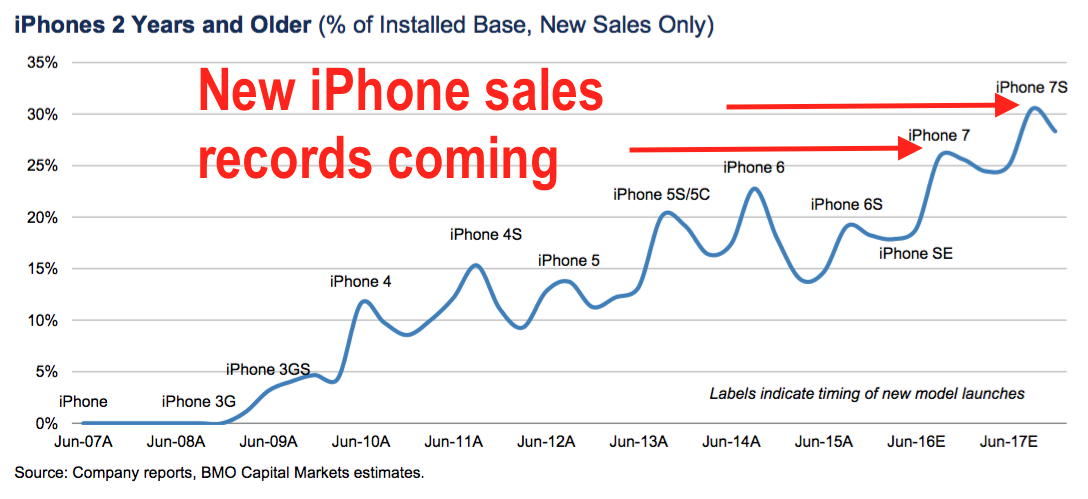 iPhones 2 Years and Older (% of Installed Base, New Sales Only)

New iPhone sales records coming

35%
30%
25%
20%
15%
10%
5%
0%

iPhone
iPhone 3G
iPhone 3GS
iPhone 4
iPhone 4S
iPhone 5
iPhone 5S/5C
iPhone 6
iPhone 6S
iPhone SE
iPhone 7
iPhone 7S

Labels indicate timing of new model launches

Jun-07A Jun-08A Jun-09A Jun-10A Jun-11A Jun-12A Jun-13A Jun-14A Jun-15A Jun-16E Jun-17E

Source: Company reports, BMO Capital Markets estimates.